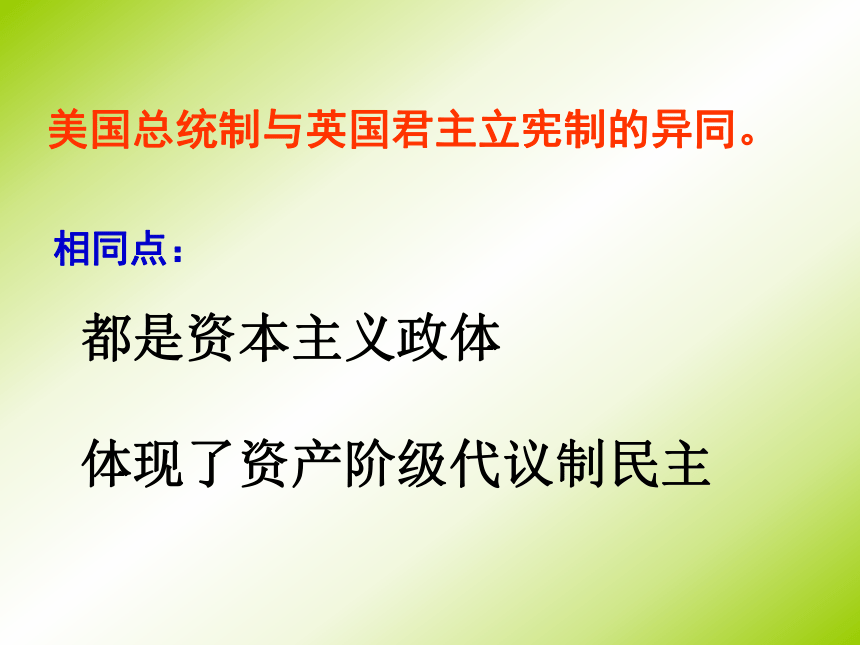 美国总统制与英国君主立宪制的异同。

相同点：

都是资本主义政体

体现了资产阶级代议制民主